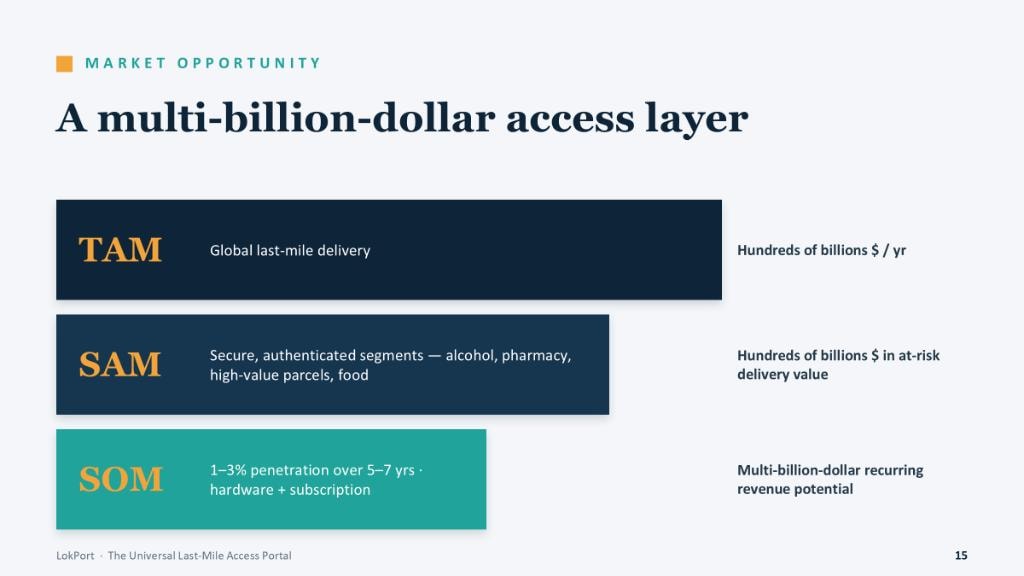 MARKET OPPORTUNITY

A multi-billion-dollar access layer

TAM Global last-mile delivery

Hundreds of billions \$ / yr

SAM Secure, authenticated segments — alcohol, pharmacy, high-value parcels, food

Hundreds of billions \$ in at-risk delivery value

SOM 1–3% penetration over 5–7 yrs · hardware + subscription

Multi-billion-dollar recurring revenue potential

LokPort · The Universal Last-Mile Access Portal

15